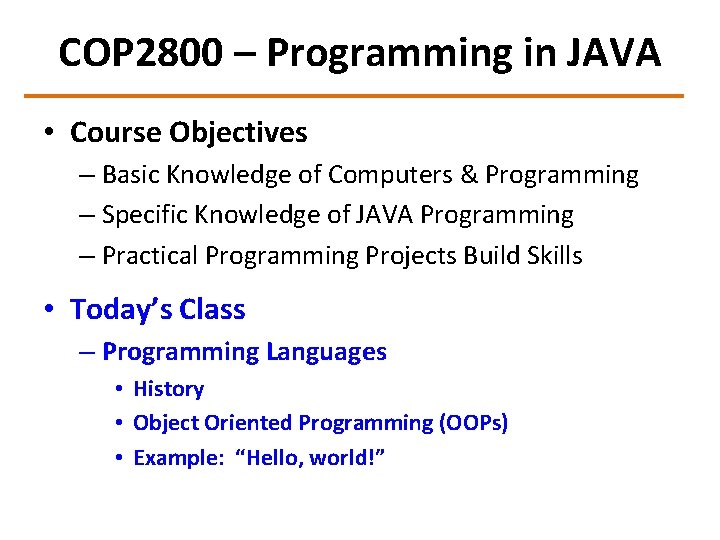 COP2800 – Programming in JAVA

• Course Objectives
 – Basic Knowledge of Computers & Programming
 – Specific Knowledge of JAVA Programming
 – Practical Programming Projects Build Skills

• Today's Class
 – Programming Languages
  • History
  • Object Oriented Programming (OOPs)
  • Example: "Hello, world!"